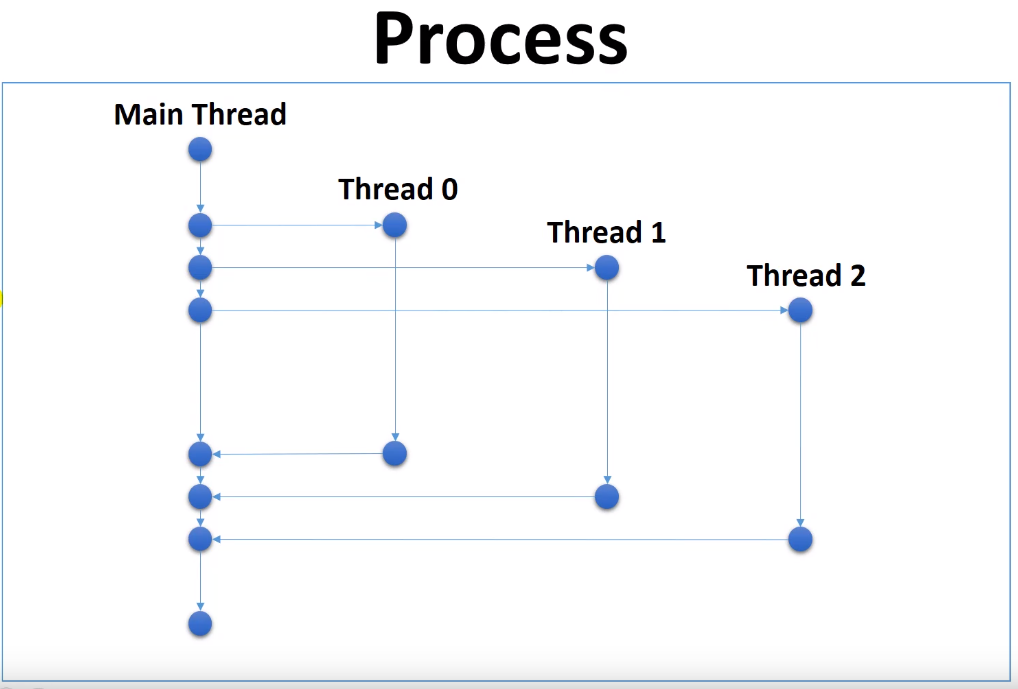 Process

Main Thread

Thread 0

Thread 1

Thread 2